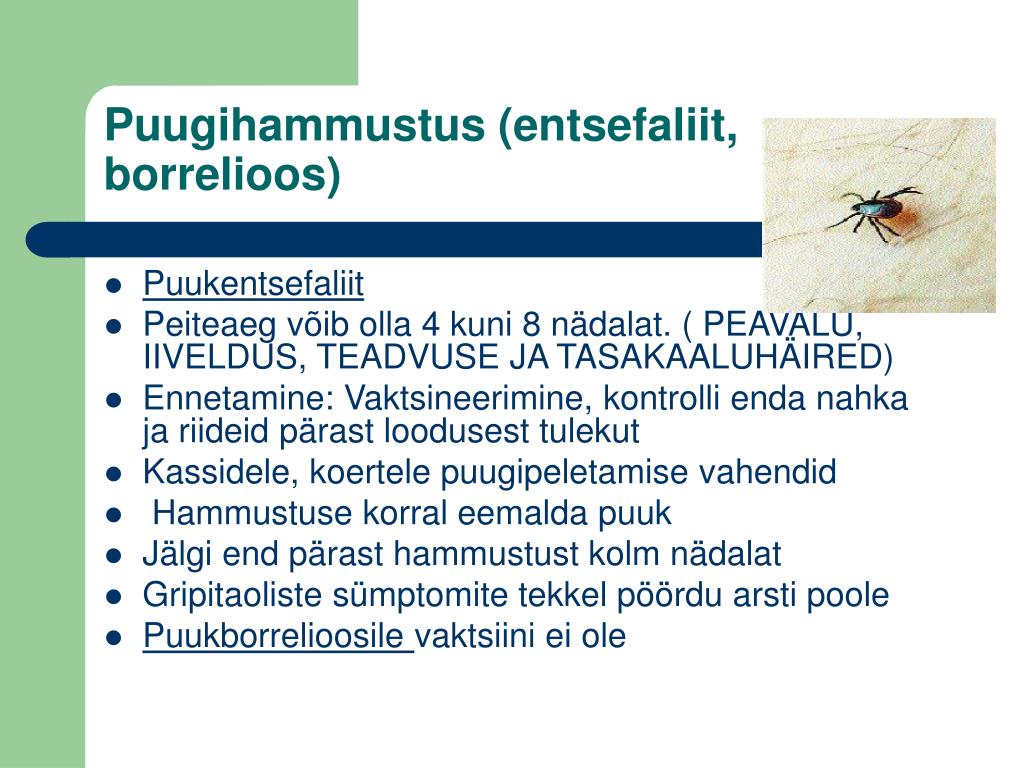 Puugihammustus (entsefaliit, borrelioos)

- Puukentsefaliit
- Peiteaeg võib olla 4 kuni 8 nädalat. ( PEAVALU, IIVELDUS, TEADVUSE JA TASAKAALUHÄIRED)
- Ennetamine: Vaktsineerimine, kontrolli enda nahka ja riideid pärast loodusest tulekut
- Kassidele, koertele puugipeletamise vahendid
- Hammustuse korral eemalda puuk
- Jälgi end pärast hammustust kolm nädalat
- Gripitaoliste sümptomite tekkel pöördu arsti poole
- Puukborrelioosile vaktsiini ei ole